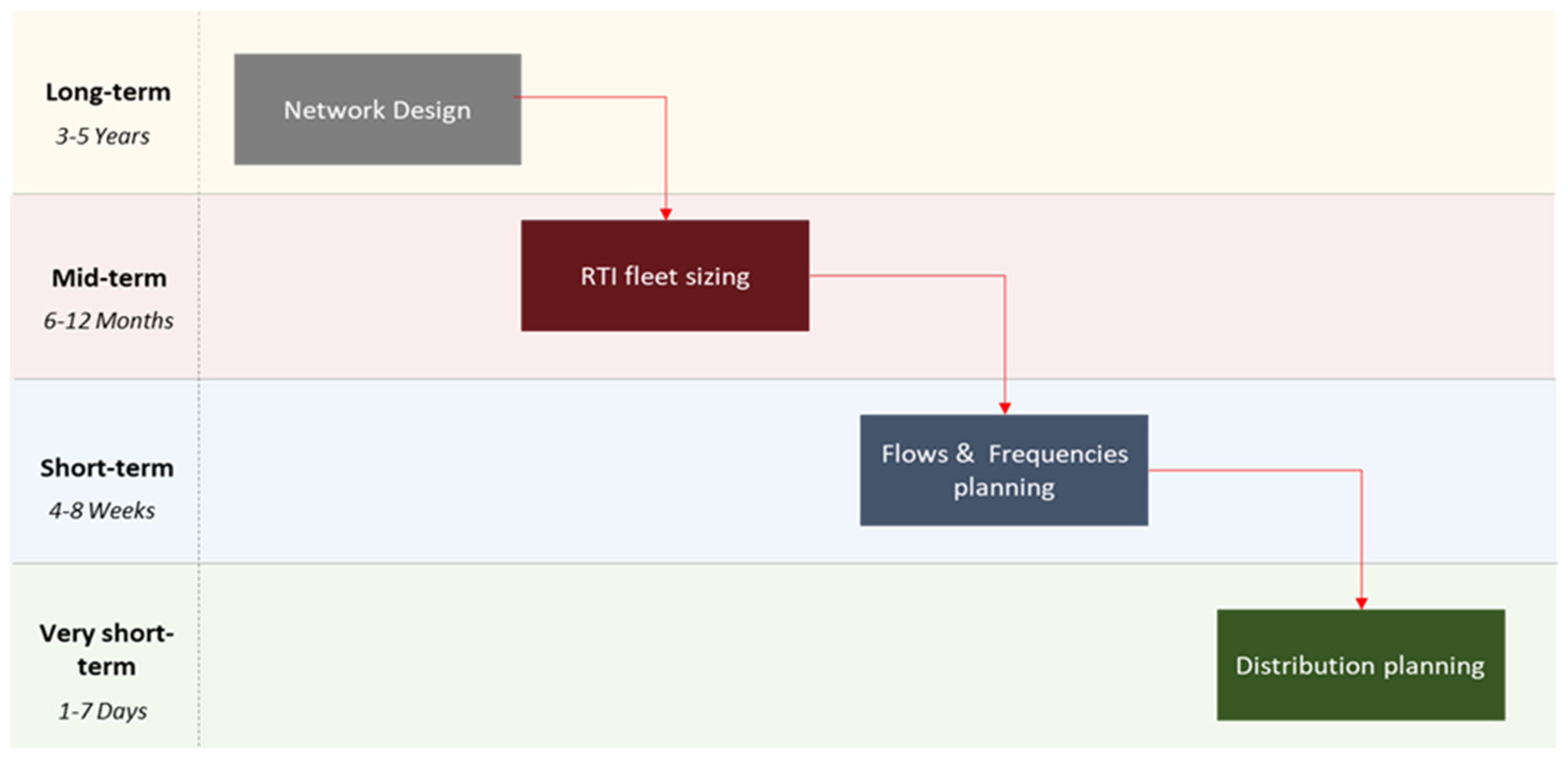 Long-term
3-5 Years

Network Design

Mid-term
6-12 Months

RTI fleet sizing

Short-term
4-8 Weeks

Flows & Frequencies planning

Very short-term
1-7 Days

Distribution planning